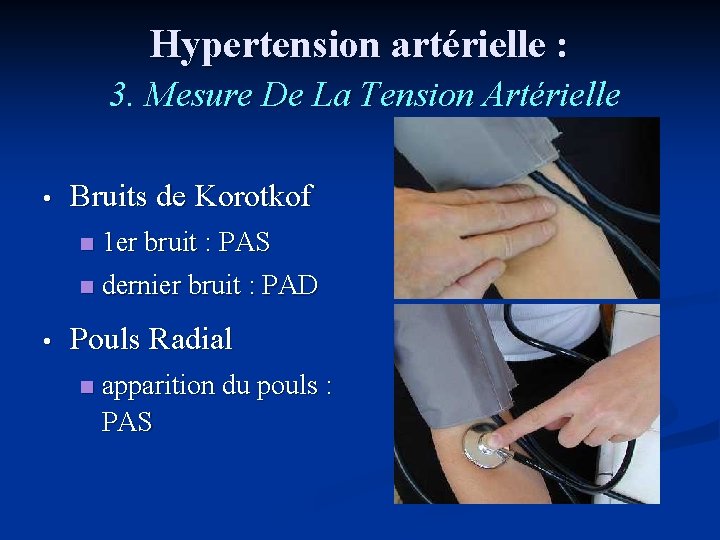 Hypertension artérielle :
3. Mesure De La Tension Artérielle

• Bruits de Korotkof
 ▪ 1er bruit : PAS
 ▪ dernier bruit : PAD
• Pouls Radial
 ▪ apparition du pouls : PAS